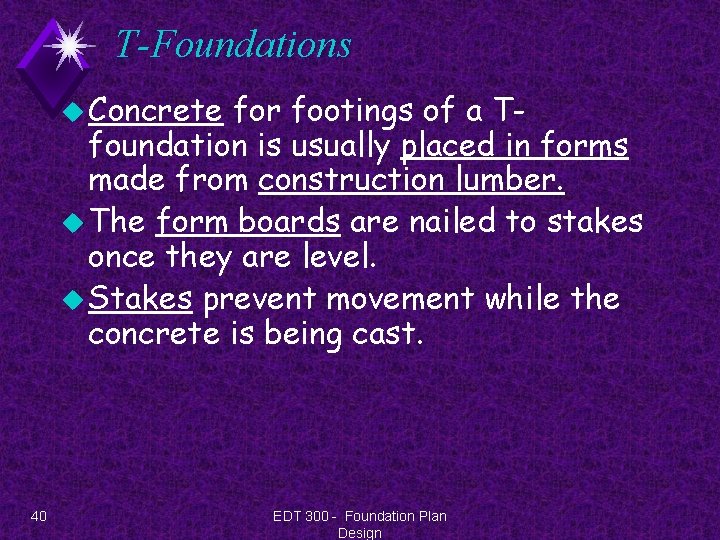 T-Foundations

Concrete for footings of a T-foundation is usually placed in forms made from construction lumber.

The form boards are nailed to stakes once they are level.

Stakes prevent movement while the concrete is being cast.

40

EDT 300 - Foundation Plan Design